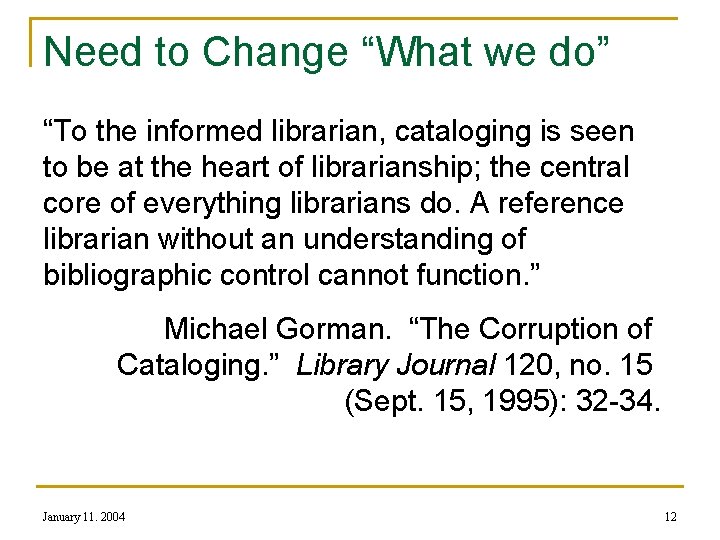 Need to Change “What we do”

“To the informed librarian, cataloging is seen to be at the heart of librarianship; the central core of everything librarians do. A reference librarian without an understanding of bibliographic control cannot function.”

Michael Gorman. “The Corruption of Cataloging.” Library Journal 120, no. 15 (Sept. 15, 1995): 32-34.

January 11. 2004

12